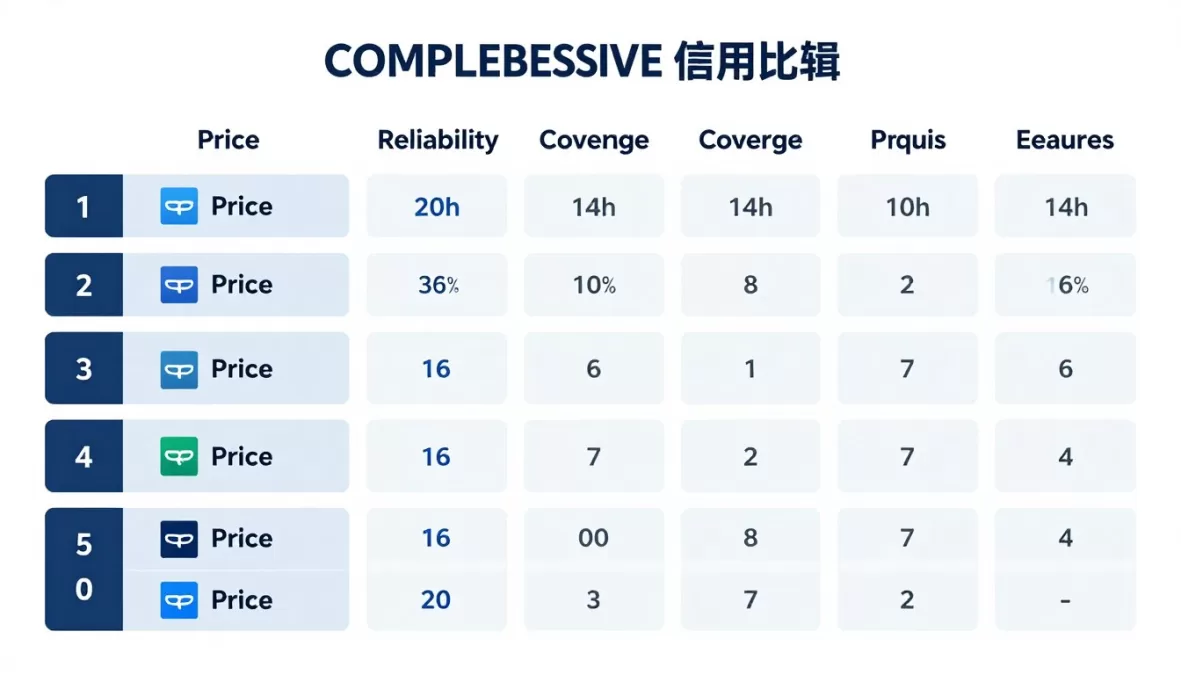 COMPLEBESSIVE 信用比辑

| | Price | Reliability | Covenge | Coverge | Prquis | Eeaures |
|---|---|---|---|---|---|---|
| 1 | Price | 20h | 14h | 14h | 10h | 14h |
| 2 | Price | 36% | 10% | 8 | 2 | 16% |
| 3 | Price | 16 | 6 | 1 | 7 | 6 |
| 4 | Price | 16 | 7 | 2 | 7 | 4 |
| 5 | Price | 16 | 00 | 8 | 7 | 4 |
| 0 | Price | 20 | 3 | 7 | 2 | - |